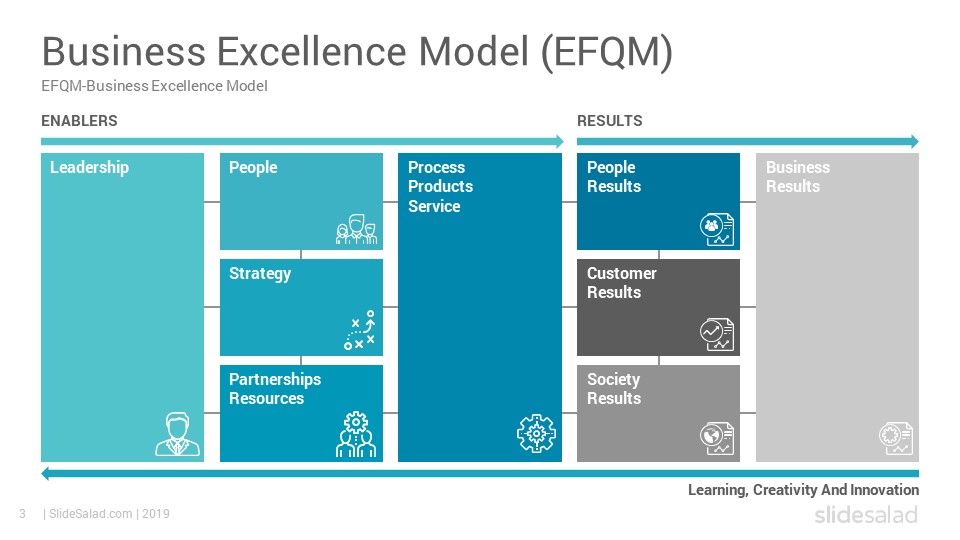 Business Excellence Model (EFQM)
EFQM-Business Excellence Model

ENABLERS

RESULTS

Leadership

People

Strategy

Partnerships Resources

Process Products Service

People Results

Customer Results

Society Results

Business Results

Learning, Creativity And Innovation

3 | SlideSalad.com | 2019

slidesalad